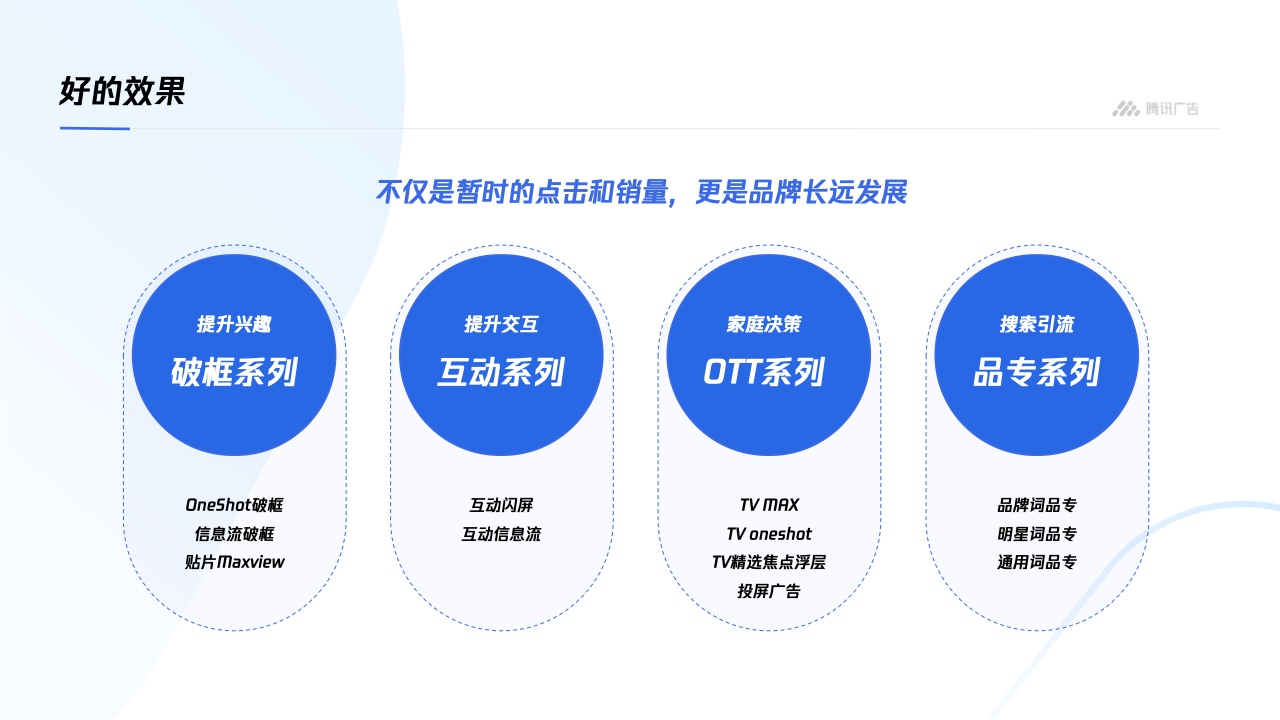 好的效果

腾讯广告

不仅是暂时的点击和销量，更是品牌长远发展

提升兴趣
破框系列

OneShot破框
信息流破框
贴片Maxview

提升交互
互动系列

互动闪屏
互动信息流

家庭决策
OTT系列

TV MAX
TV oneshot
TV精选焦点浮层
投屏广告

搜索引流
品专系列

品牌词品专
明星词品专
通用词品专